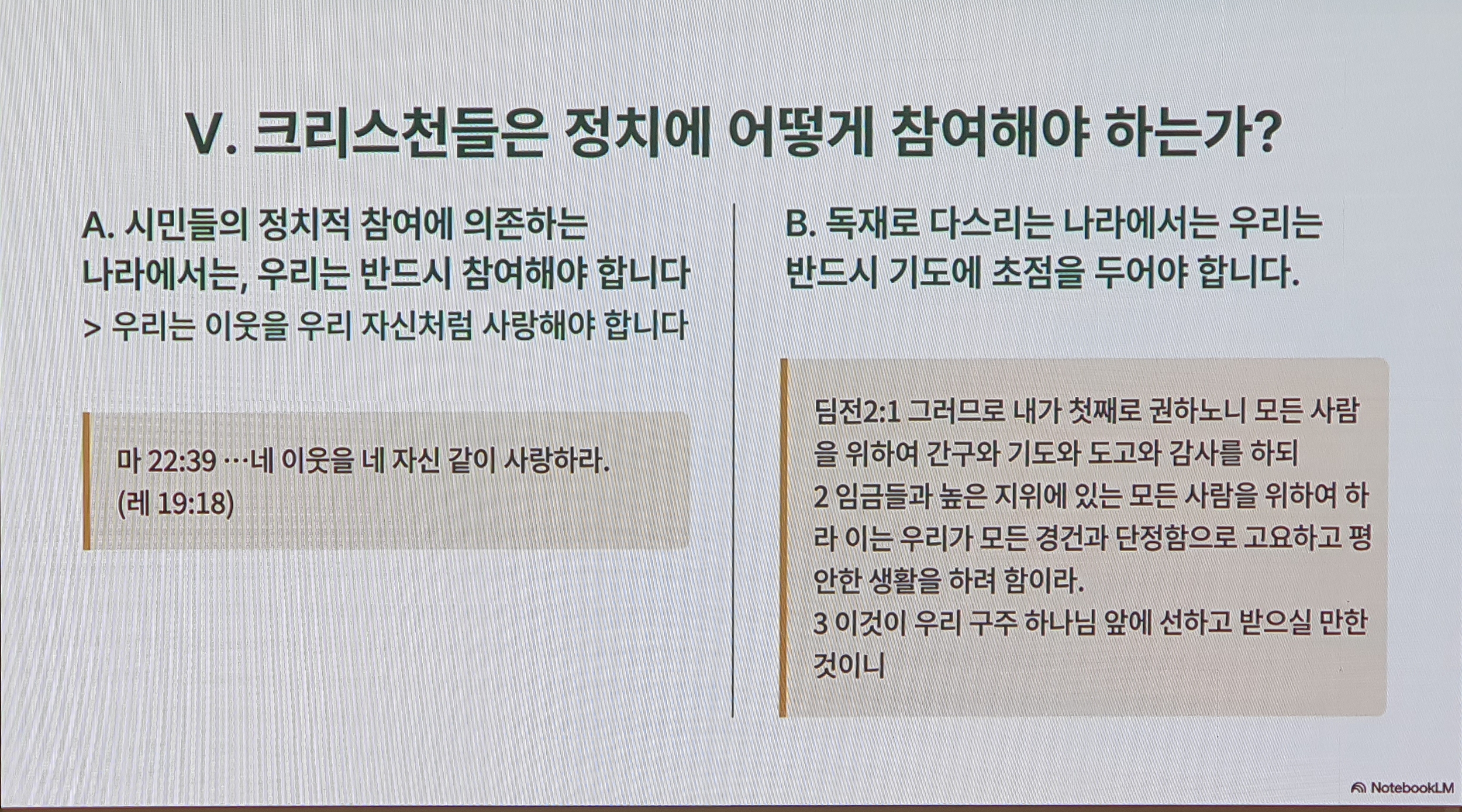 V. 크리스천들은 정치에 어떻게 참여해야 하는가?

A. 시민들의 정치적 참여에 의존하는 나라에서는, 우리는 반드시 참여해야 합니다
> 우리는 이웃을 우리 자신처럼 사랑해야 합니다

마 22:39 …네 이웃을 네 자신 같이 사랑하라. (레 19:18)

B. 독재로 다스리는 나라에서는 우리는 반드시 기도에 초점을 두어야 합니다.

딤전2:1 그러므로 내가 첫째로 권하노니 모든 사람을 위하여 간구와 기도와 도고와 감사를 하되
2 임금들과 높은 지위에 있는 모든 사람을 위하여 하라 이는 우리가 모든 경건과 단정함으로 고요하고 평안한 생활을 하려 함이라.
3 이것이 우리 구주 하나님 앞에 선하고 받으실 만한 것이니

NotebookLM